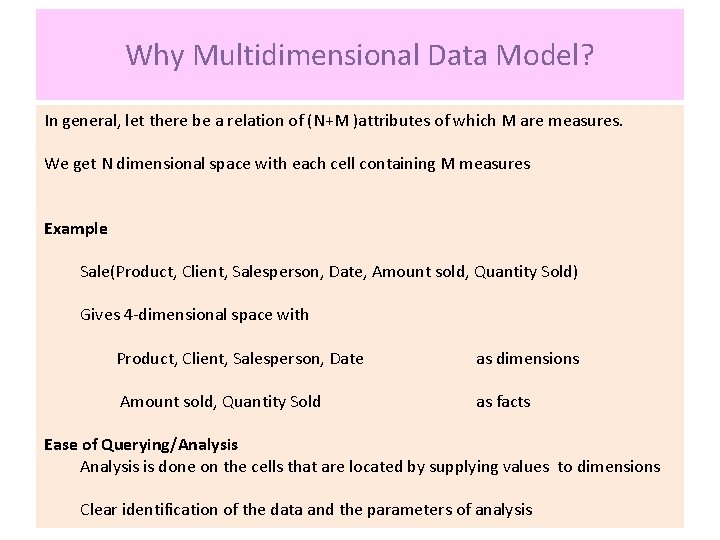 Why Multidimensional Data Model?

In general, let there be a relation of (N+M )attributes of which M are measures.

We get N dimensional space with each cell containing M measures

Example

Sale(Product, Client, Salesperson, Date, Amount sold, Quantity Sold)

Gives 4-dimensional space with

Product, Client, Salesperson, Date as dimensions

Amount sold, Quantity Sold as facts

Ease of Querying/Analysis

Analysis is done on the cells that are located by supplying values to dimensions

Clear identification of the data and the parameters of analysis